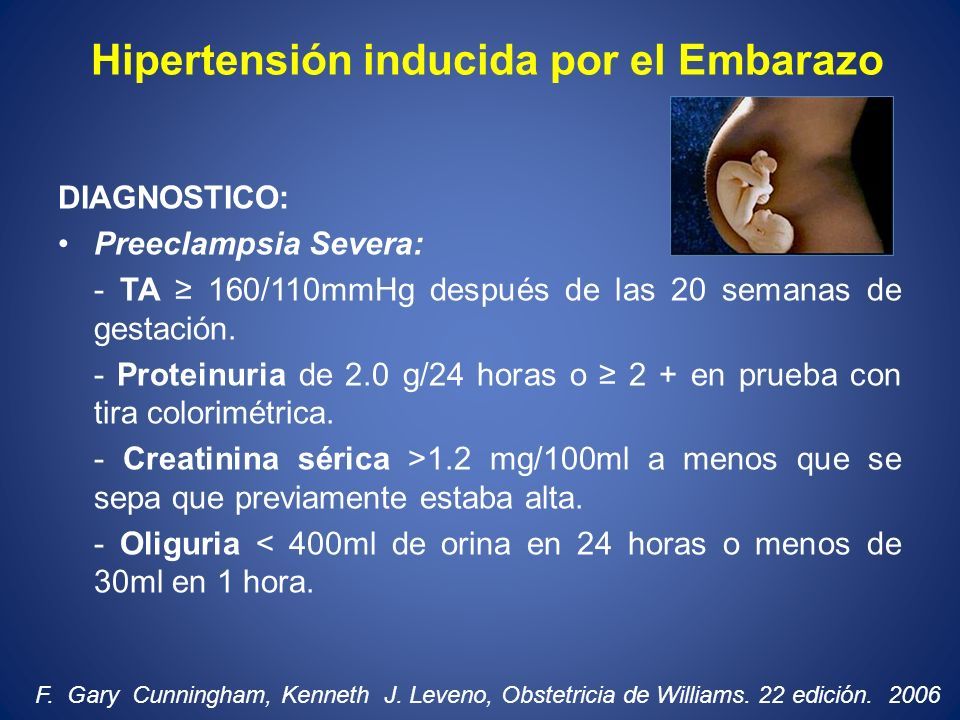 Hipertensión inducida por el Embarazo

DIAGNOSTICO:

• Preeclampsia Severa:

- TA ≥ 160/110mmHg después de las 20 semanas de gestación.

- Proteinuria de 2.0 g/24 horas o ≥ 2 + en prueba con tira colorimétrica.

- Creatinina sérica >1.2 mg/100ml a menos que se sepa que previamente estaba alta.

- Oliguria < 400ml de orina en 24 horas o menos de 30ml en 1 hora.

F. Gary Cunningham, Kenneth J. Leveno, Obstetricia de Williams. 22 edición. 2006